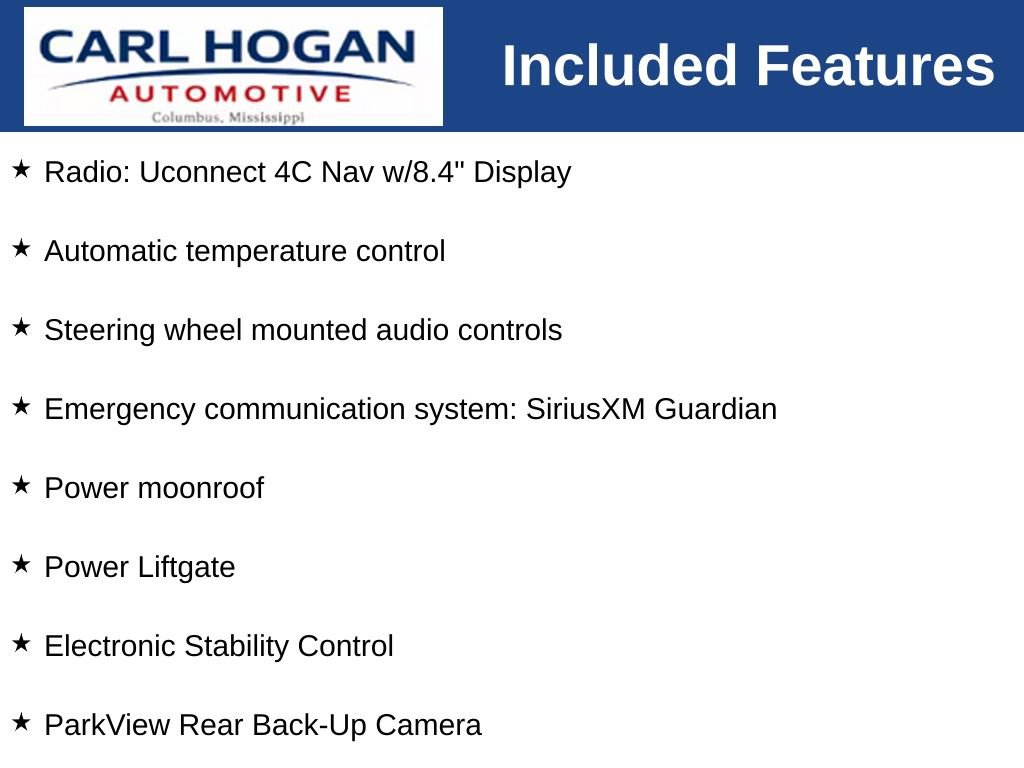 CARL HOGAN
AUTOMOTIVE
Columbus, Mississippi

Included Features

★ Radio: Uconnect 4C Nav w/8.4" Display

★ Automatic temperature control

★ Steering wheel mounted audio controls

★ Emergency communication system: SiriusXM Guardian

★ Power moonroof

★ Power Liftgate

★ Electronic Stability Control

★ ParkView Rear Back-Up Camera